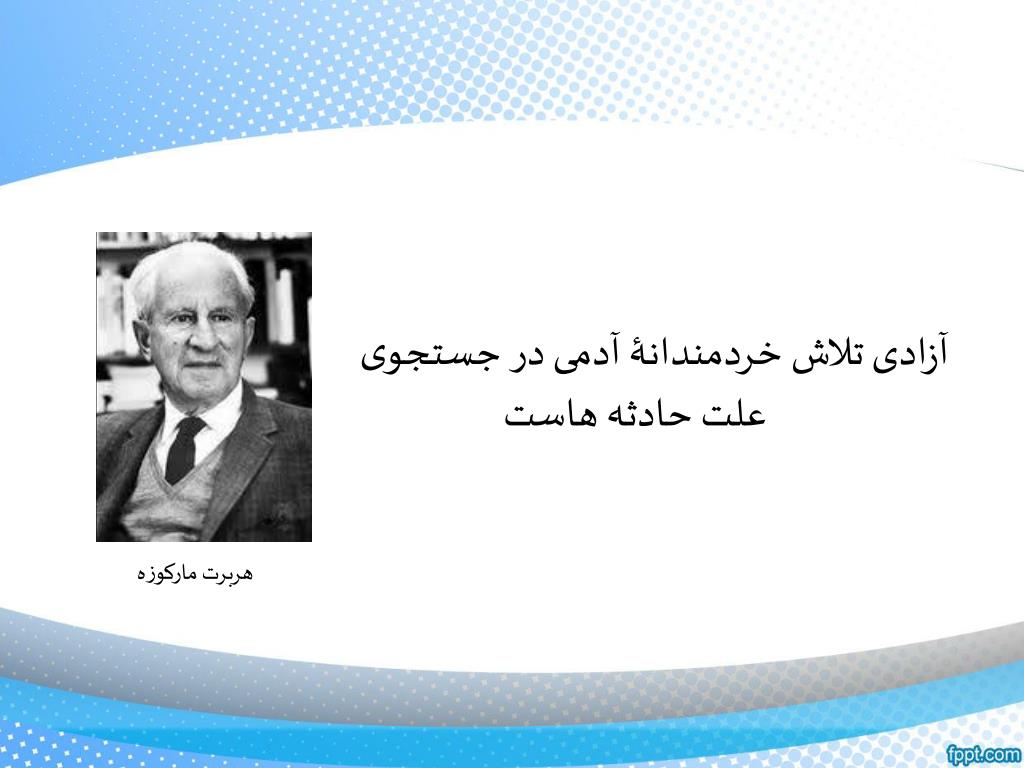 آزادی تلاش خردمندانهٔ آدمی در جستجوی علت حادثه هاست

هربرت مارکوزه

fppt.com